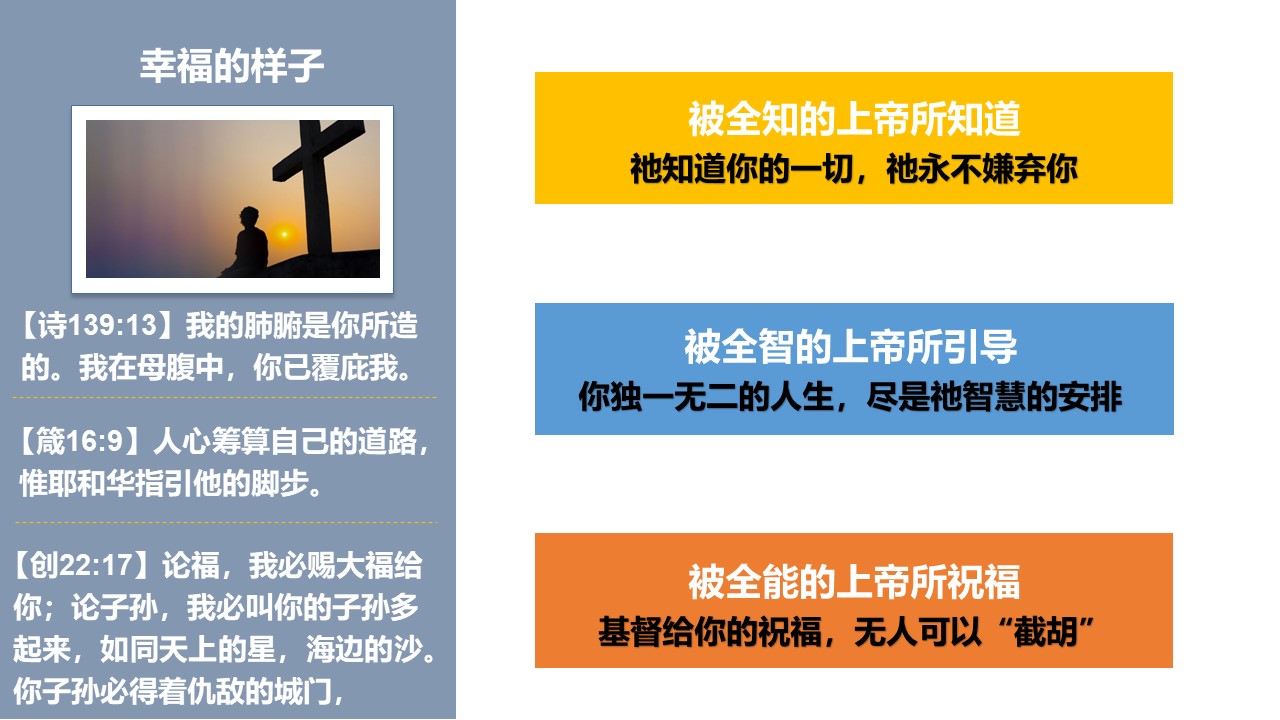 幸福的样子

【诗139:13】我的肺腑是你所造的。我在母腹中，你已覆庇我。

【箴16:9】人心筹算自己的道路，惟耶和华指引他的脚步。

【创22:17】论福，我必赐大福给你；论子孙，我必叫你的子孙多起来，如同天上的星，海边的沙。你子孙必得着仇敌的城门，

被全知的上帝所知道
祂知道你的一切，祂永不嫌弃你

被全智的上帝所引导
你独一无二的人生，尽是祂智慧的安排

被全能的上帝所祝福
基督给你的祝福，无人可以“截胡”